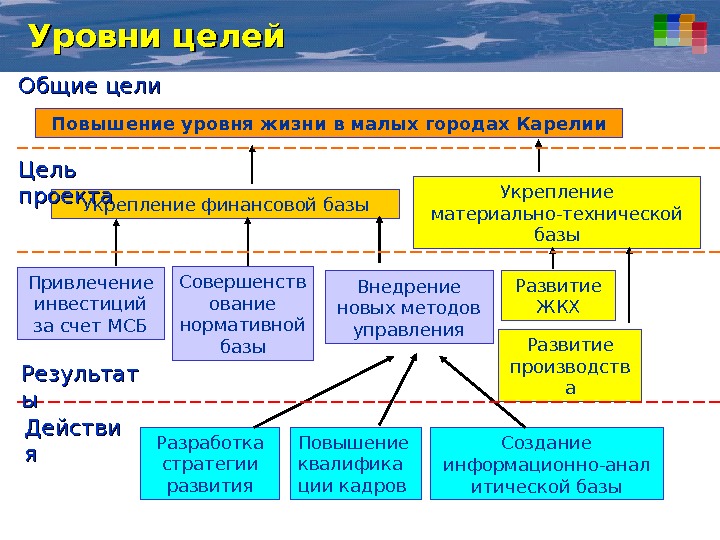 Уровни целей

Общие цели

Повышение уровня жизни в малых городах Карелии

Цель проекта

Укрепление финансовой базы

Укрепление материально-технической базы

Привлечение инвестиций за счет МСБ

Совершенствование нормативной базы

Внедрение новых методов управления

Развитие ЖКХ

Развитие производства

Результаты

Действия

Разработка стратегии развития

Повышение квалификации кадров

Создание информационно-аналитической базы